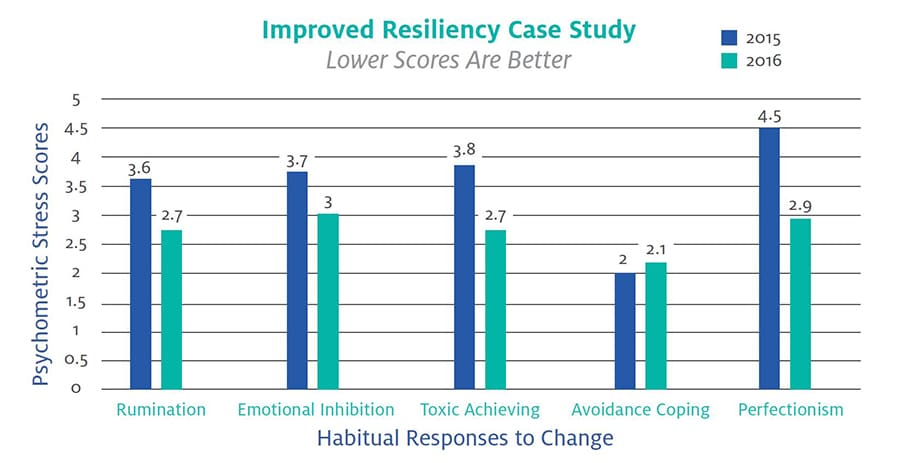 Improved Resiliency Case Study
Lower Scores Are Better

2015
2016

Psychometric Stress Scores

5
4.5
4
3.5
3
2.5
2
1.5
1
0.5
0

3.6
2.7
3.7
3
3.8
2.7
2
2.1
4.5
2.9

Rumination
Emotional Inhibition
Toxic Achieving
Avoidance Coping
Perfectionism

Habitual Responses to Change